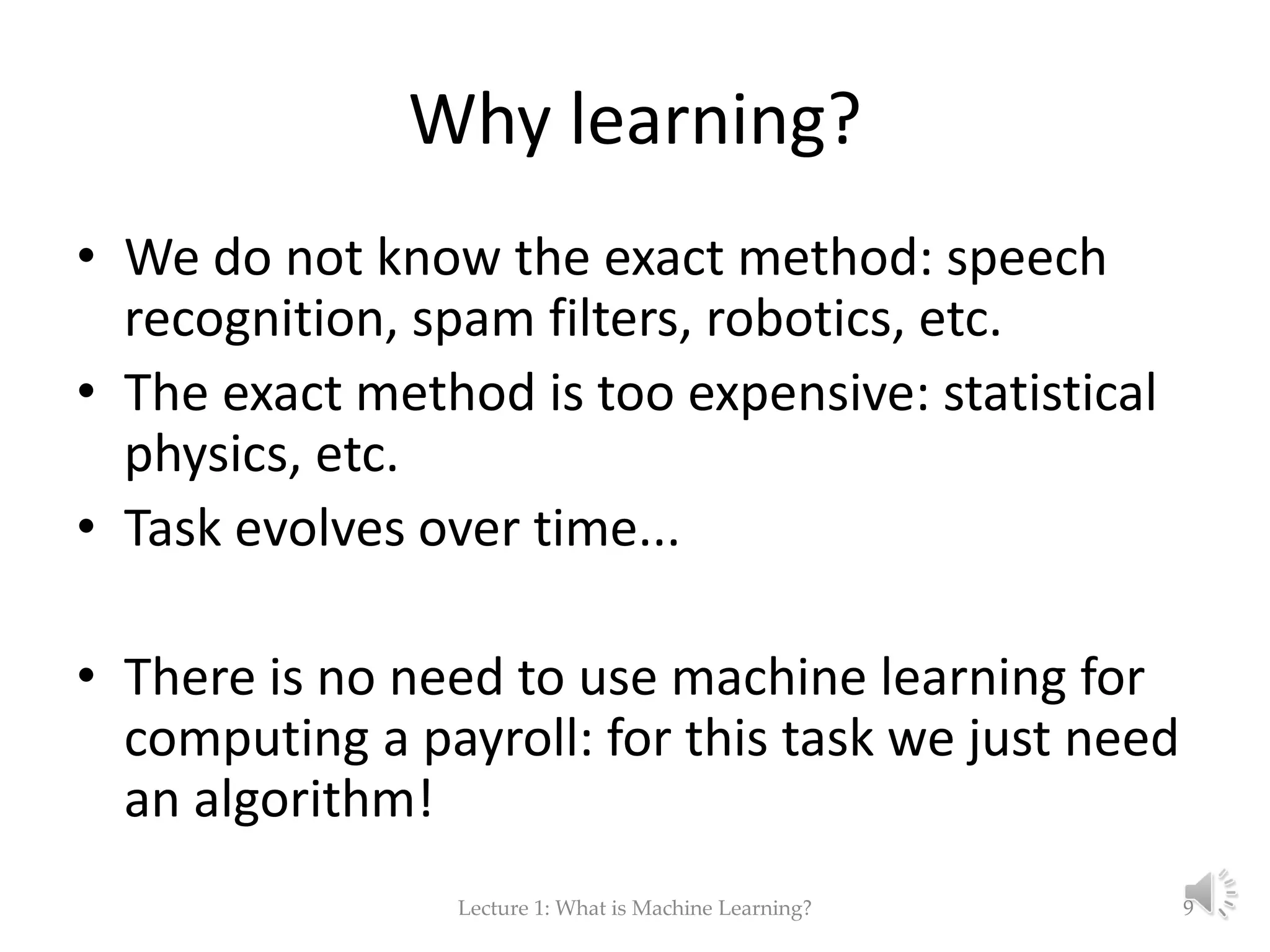 Why learning?

• We do not know the exact method: speech recognition, spam filters, robotics, etc.
• The exact method is too expensive: statistical physics, etc.
• Task evolves over time...

• There is no need to use machine learning for computing a payroll: for this task we just need an algorithm!

Lecture 1: What is Machine Learning?

9